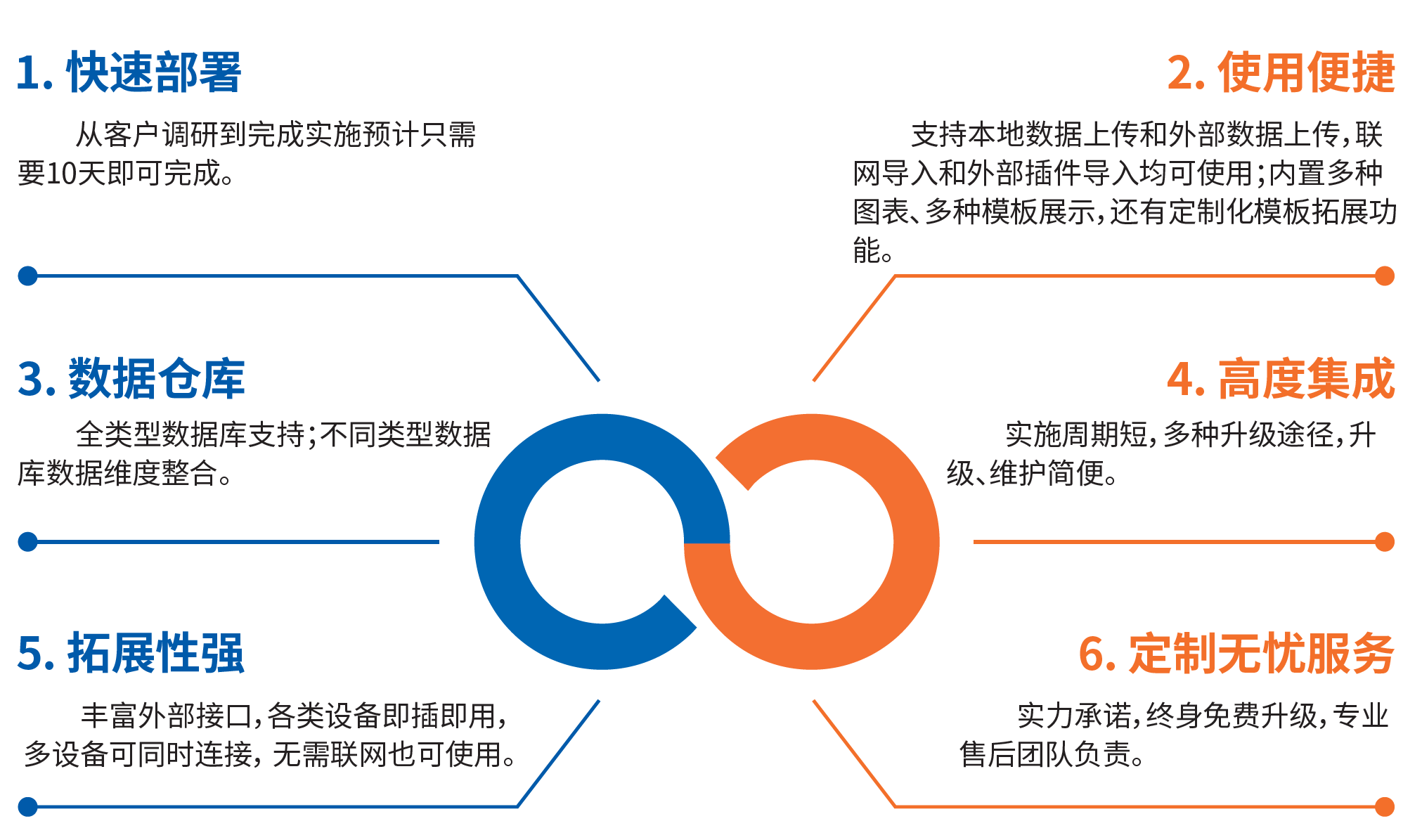 1. 快速部署

从客户调研到完成实施预计只需要10天即可完成。

2. 使用便捷

支持本地数据上传和外部数据上传，联网导入和外部插件导入均可使用；内置多种图表、多种模板展示，还有定制化模板拓展功能。

3. 数据仓库

全类型数据库支持；不同类型数据库数据维度整合。

4. 高度集成

实施周期短，多种升级途径，升级、维护简便。

5. 拓展性强

丰富外部接口，各类设备即插即用，多设备可同时连接，无需联网也可使用。

6. 定制无忧服务

实力承诺，终身免费升级，专业售后团队负责。